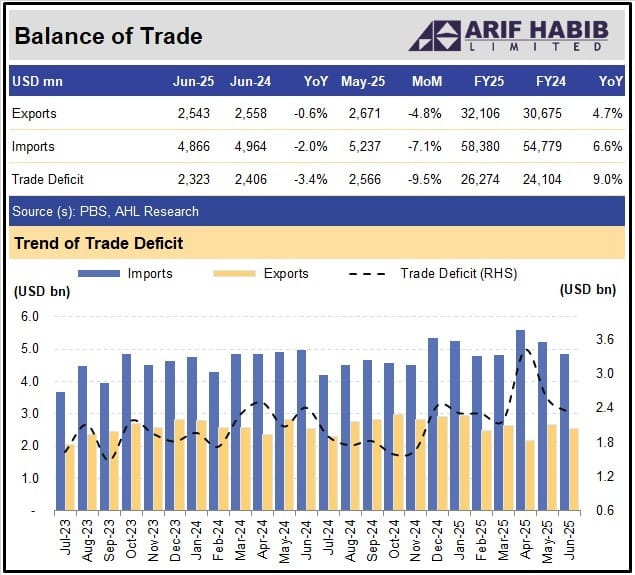 Balance of Trade

ARIF HABIB LIMITED

| USD mn | Jun-25 | Jun-24 | YoY | May-25 | MoM | FY25 | FY24 | YoY |
|---|---|---|---|---|---|---|---|---|
| Exports | 2,543 | 2,558 | -0.6% | 2,671 | -4.8% | 32,106 | 30,675 | 4.7% |
| Imports | 4,866 | 4,964 | -2.0% | 5,237 | -7.1% | 58,380 | 54,779 | 6.6% |
| Trade Deficit | 2,323 | 2,406 | -3.4% | 2,566 | -9.5% | 26,274 | 24,104 | 9.0% |

Source (s): PBS, AHL Research

Trend of Trade Deficit

Imports Exports Trade Deficit (RHS)

(USD bn)

(USD bn)

6.0
5.0
4.0
3.0
2.0
1.0
-

3.6
3.0
2.4
1.8
1.2
0.6

Jul-23 Aug-23 Sep-23 Oct-23 Nov-23 Dec-23 Jan-24 Feb-24 Mar-24 Apr-24 May-24 Jun-24 Jul-24 Aug-24 Sep-24 Oct-24 Nov-24 Dec-24 Jan-25 Feb-25 Mar-25 Apr-25 May-25 Jun-25